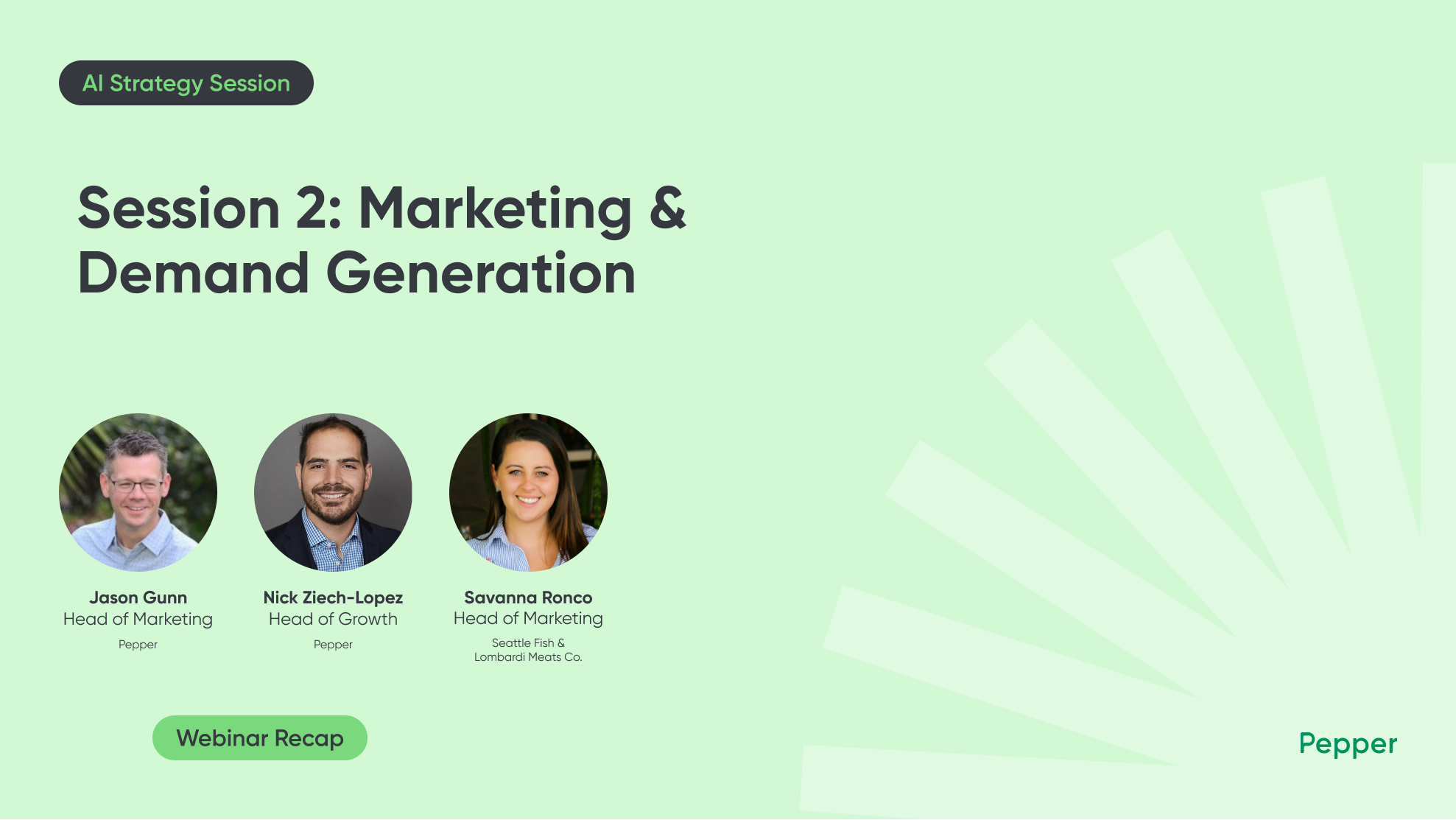 AI Strategy Session

Session 2: Marketing & Demand Generation

Jason Gunn
Head of Marketing
Pepper

Nick Ziech-Lopez
Head of Growth
Pepper

Savanna Ronco
Head of Marketing
Seattle Fish & Lombardi Meats Co.

Webinar Recap

Pepper